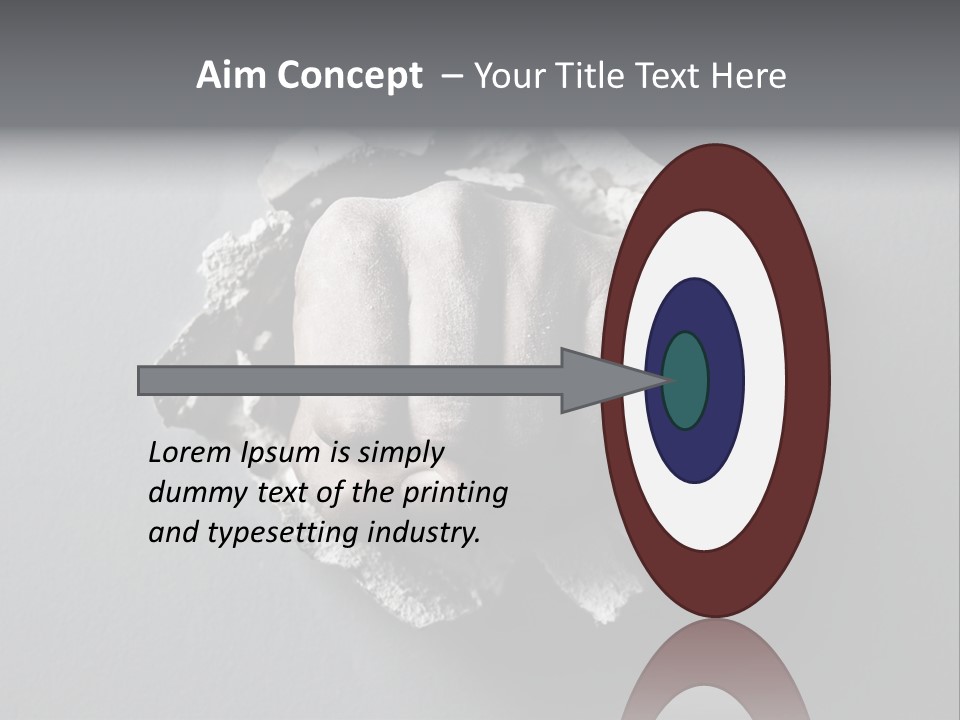 Aim Concept – Your Title Text Here

Lorem Ipsum is simply dummy text of the printing and typesetting industry.